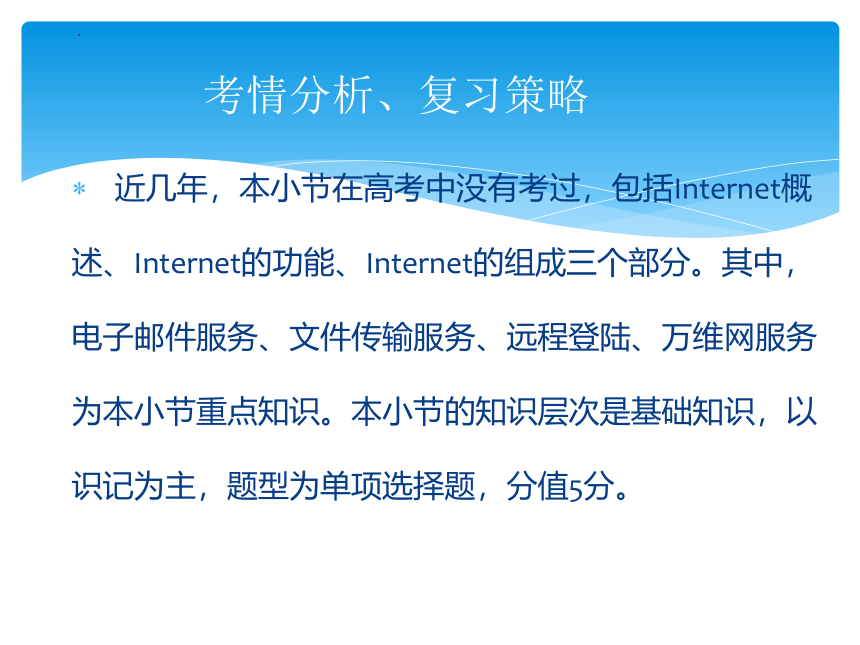 考情分析、复习策略

＊ 近几年，本小节在高考中没有考过，包括Internet概述、Internet的功能、Internet的组成三个部分。其中，电子邮件服务、文件传输服务、远程登陆、万维网服务为本小节重点知识。本小节的知识层次是基础知识，以识记为主，题型为单项选择题，分值5分。